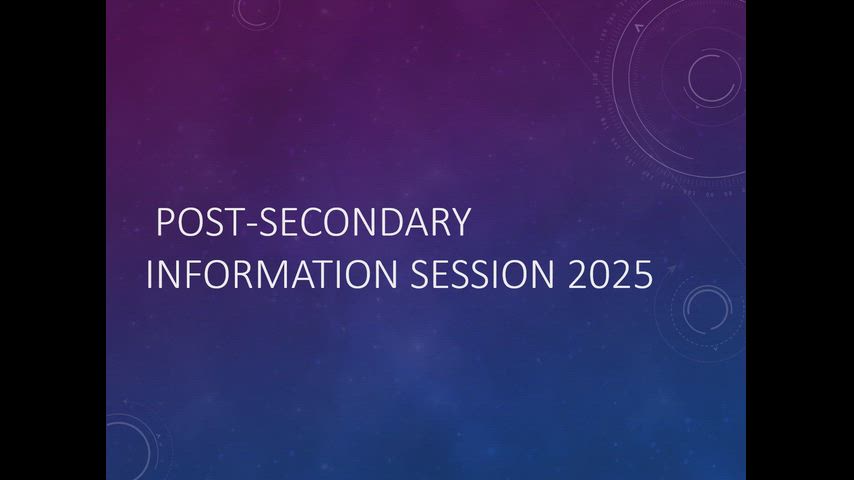 POST-SECONDARY INFORMATION SESSION 2025